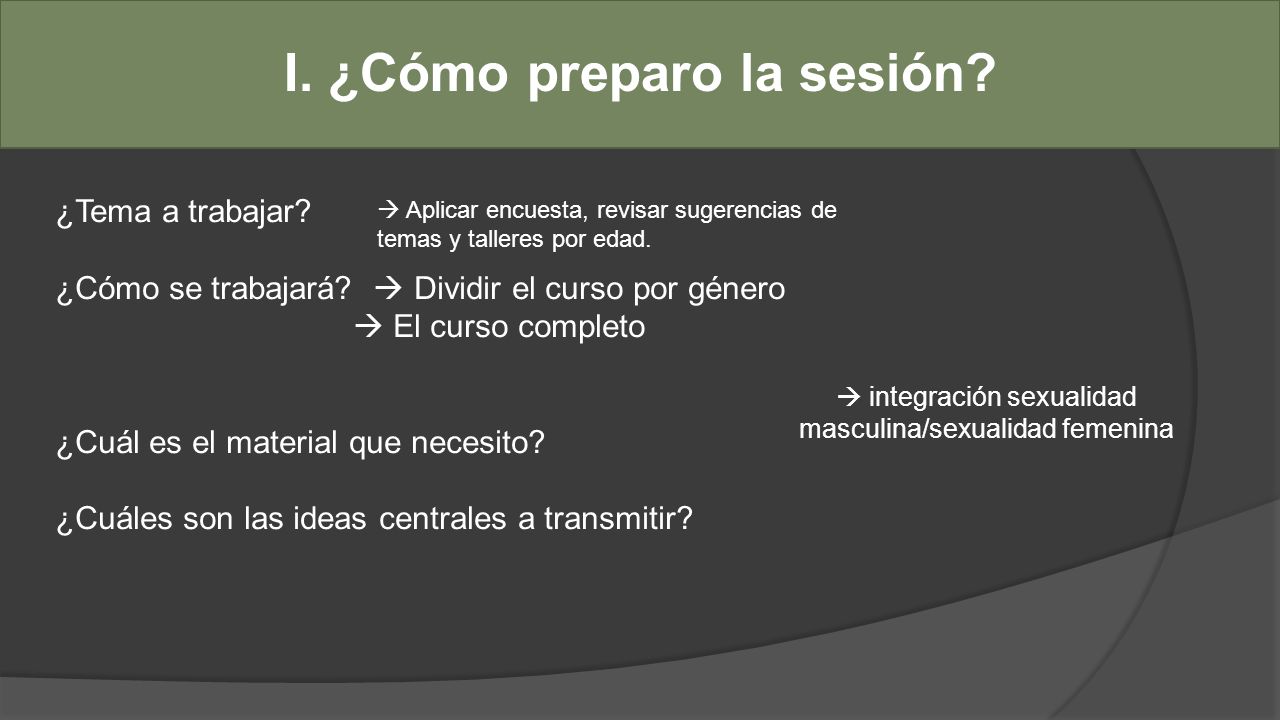 I. ¿Cómo preparo la sesión?

¿Tema a trabajar?

→ Aplicar encuesta, revisar sugerencias de temas y talleres por edad.

¿Cómo se trabajará? → Dividir el curso por género
→ El curso completo

→ integración sexualidad masculina/sexualidad femenina

¿Cuál es el material que necesito?

¿Cuáles son las ideas centrales a transmitir?